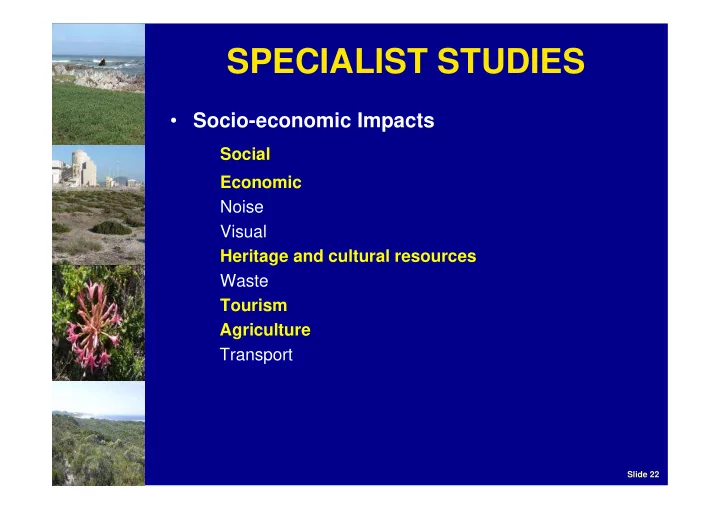 SPECIALIST STUDIES

• Socio-economic Impacts

Social
Economic
Noise
Visual
Heritage and cultural resources
Waste
Tourism
Agriculture
Transport

Slide 22